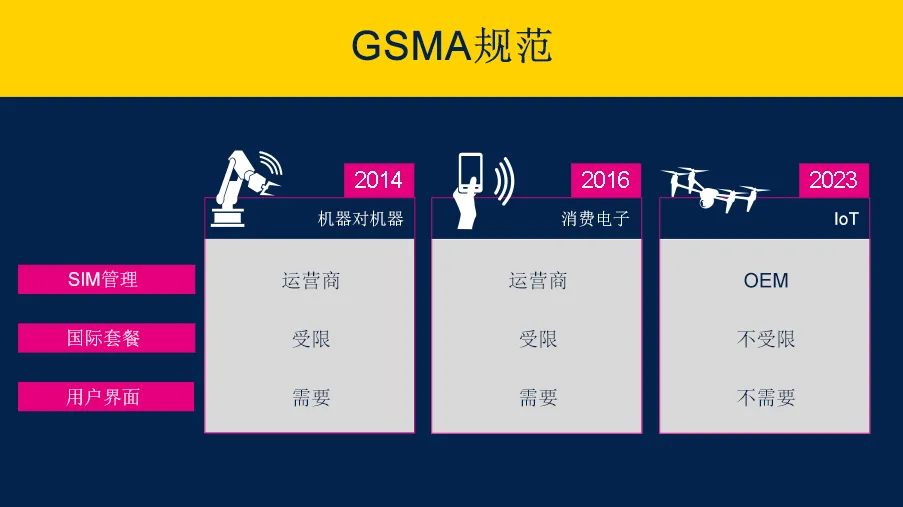 GSMA规范

|  | 2014 机器对机器 | 2016 消费电子 | 2023 IoT |
|---|---|---|---|
| SIM管理 | 运营商 | 运营商 | OEM |
| 国际套餐 | 受限 | 受限 | 不受限 |
| 用户界面 | 需要 | 需要 | 不需要 |